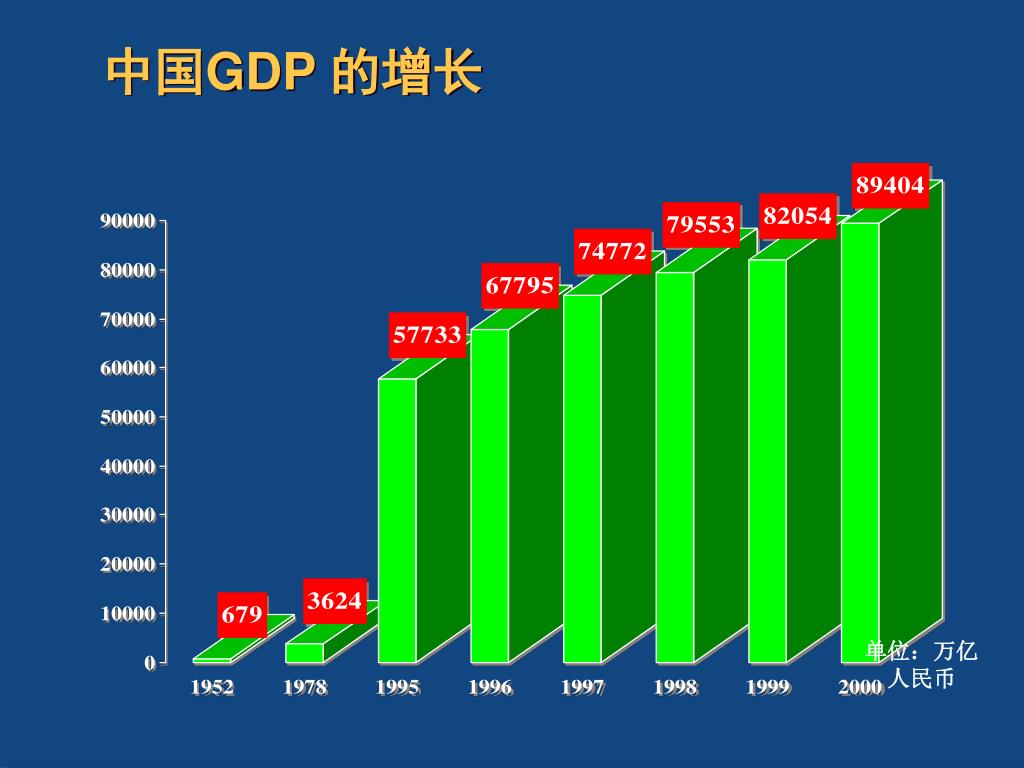 中国GDP 的增长

90000
80000
70000
60000
50000
40000
30000
20000
10000
0

679
3624
57733
67795
74772
79553
82054
89404

1952
1978
1995
1996
1997
1998
1999
2000

单位：万亿人民币